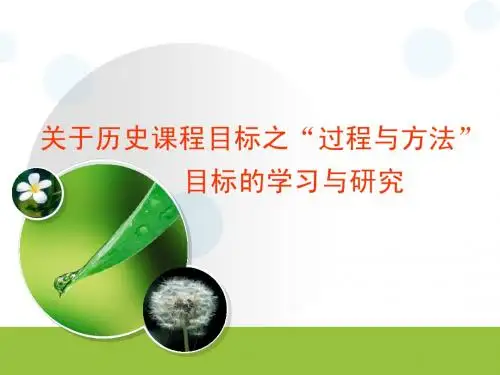 关于历史课程目标之“过程与方法”目标的学习与研究